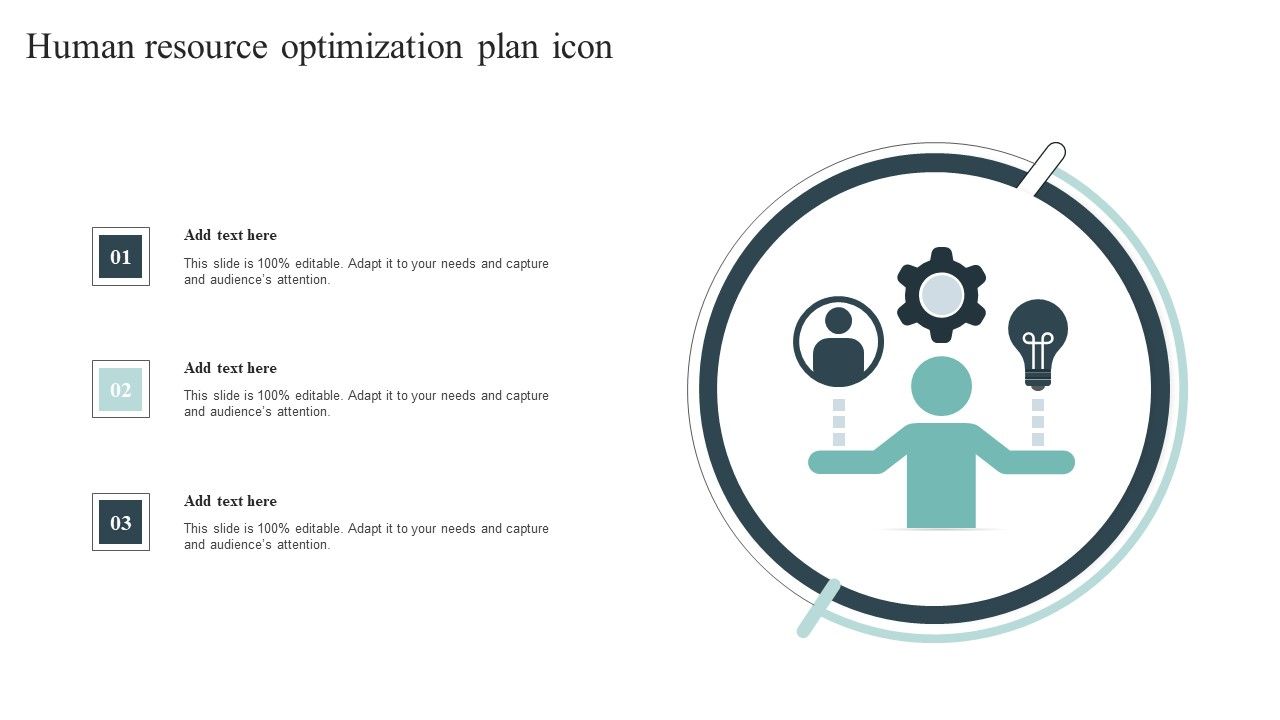 Human resource optimization plan icon

01

Add text here

This slide is 100% editable. Adapt it to your needs and capture and audience's attention.

02

Add text here

This slide is 100% editable. Adapt it to your needs and capture and audience's attention.

03

Add text here

This slide is 100% editable. Adapt it to your needs and capture and audience's attention.